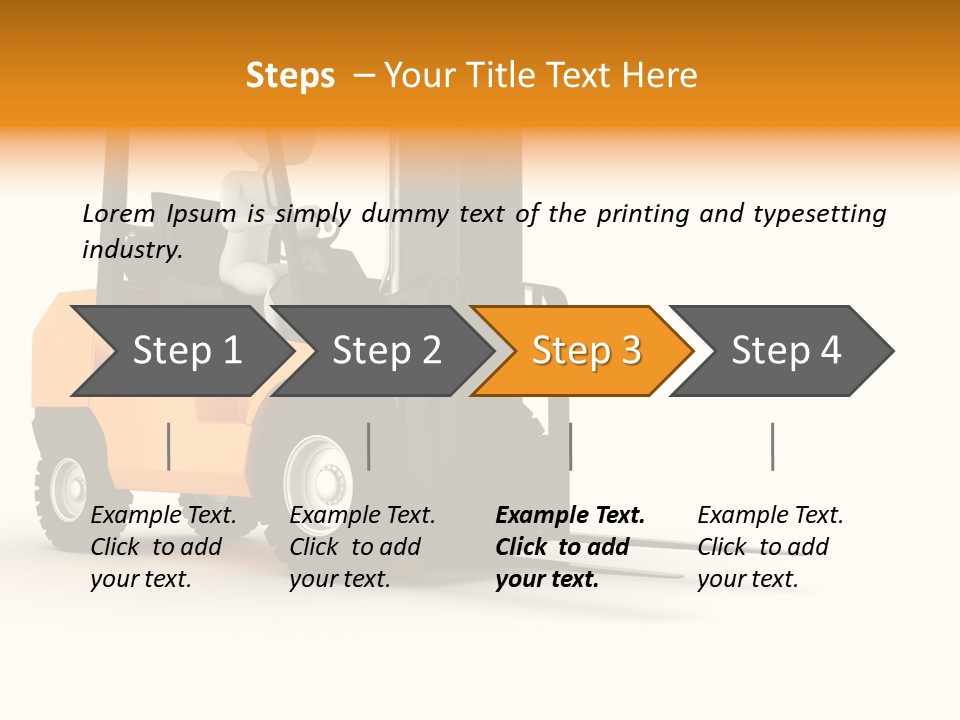 Steps – Your Title Text Here

Lorem Ipsum is simply dummy text of the printing and typesetting industry.

Step 1

Step 2

Step 3

Step 4

Example Text. Click to add your text.

Example Text. Click to add your text.

Example Text. Click to add your text.

Example Text. Click to add your text.